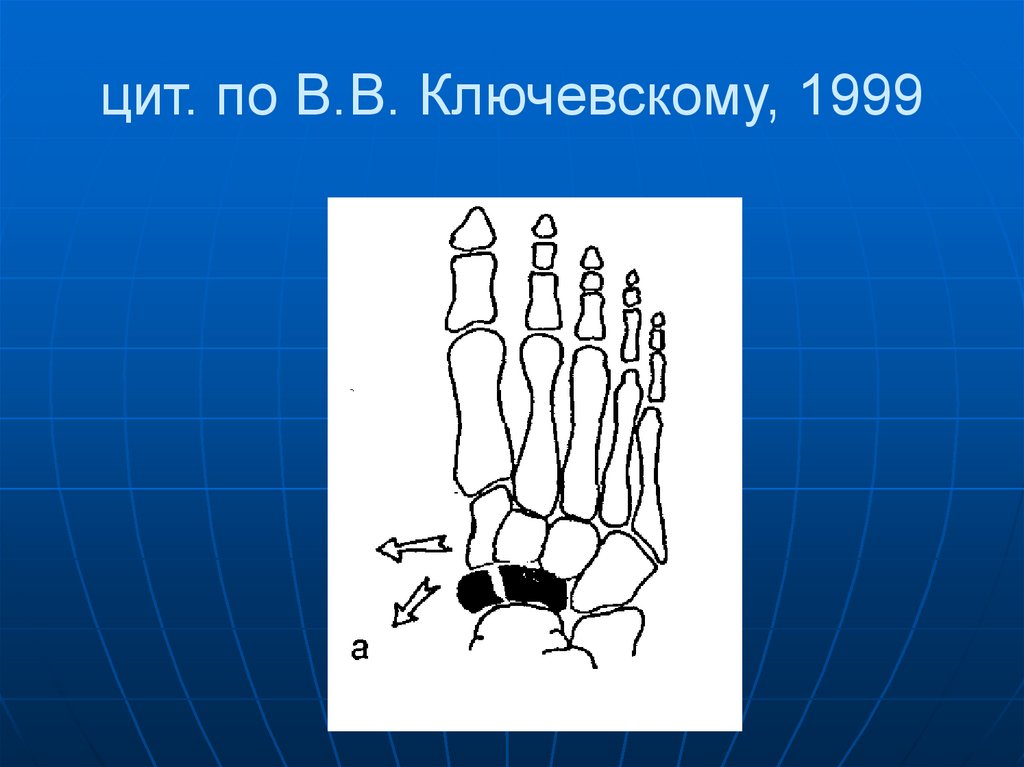 цит. по В.В. Ключевскому, 1999

а